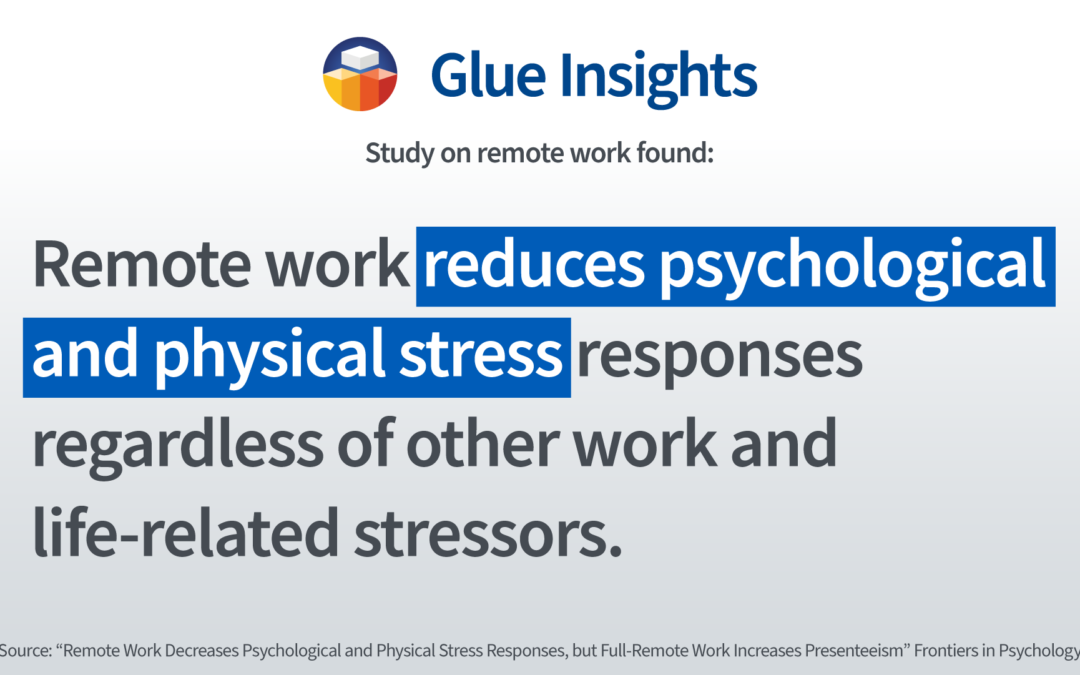 Glue Insights

Study on remote work found:

Remote work reduces psychological and physical stress responses regardless of other work and life-related stressors.

Source: “Remote Work Decreases Psychological and Physical Stress Responses, but Full-Remote Work Increases Presenteeism” Frontiers in Psychology